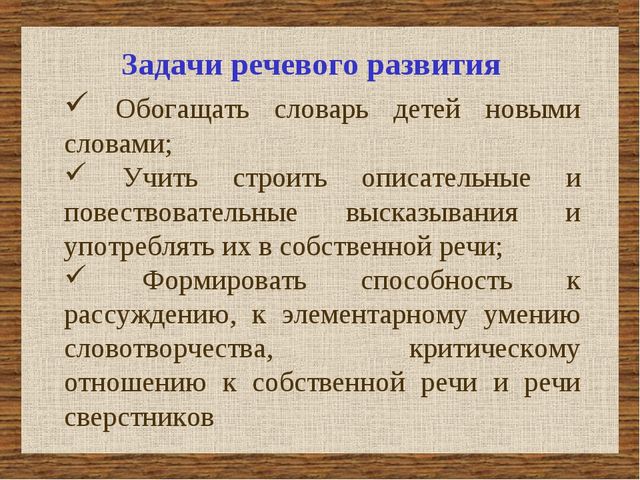 Задачи речевого развития

✓ Обогащать словарь детей новыми словами;

✓ Учить строить описательные и повествовательные высказывания и употреблять их в собственной речи;

✓ Формировать способность к рассуждению, к элементарному умению словотворчества, критическому отношению к собственной речи и речи сверстников